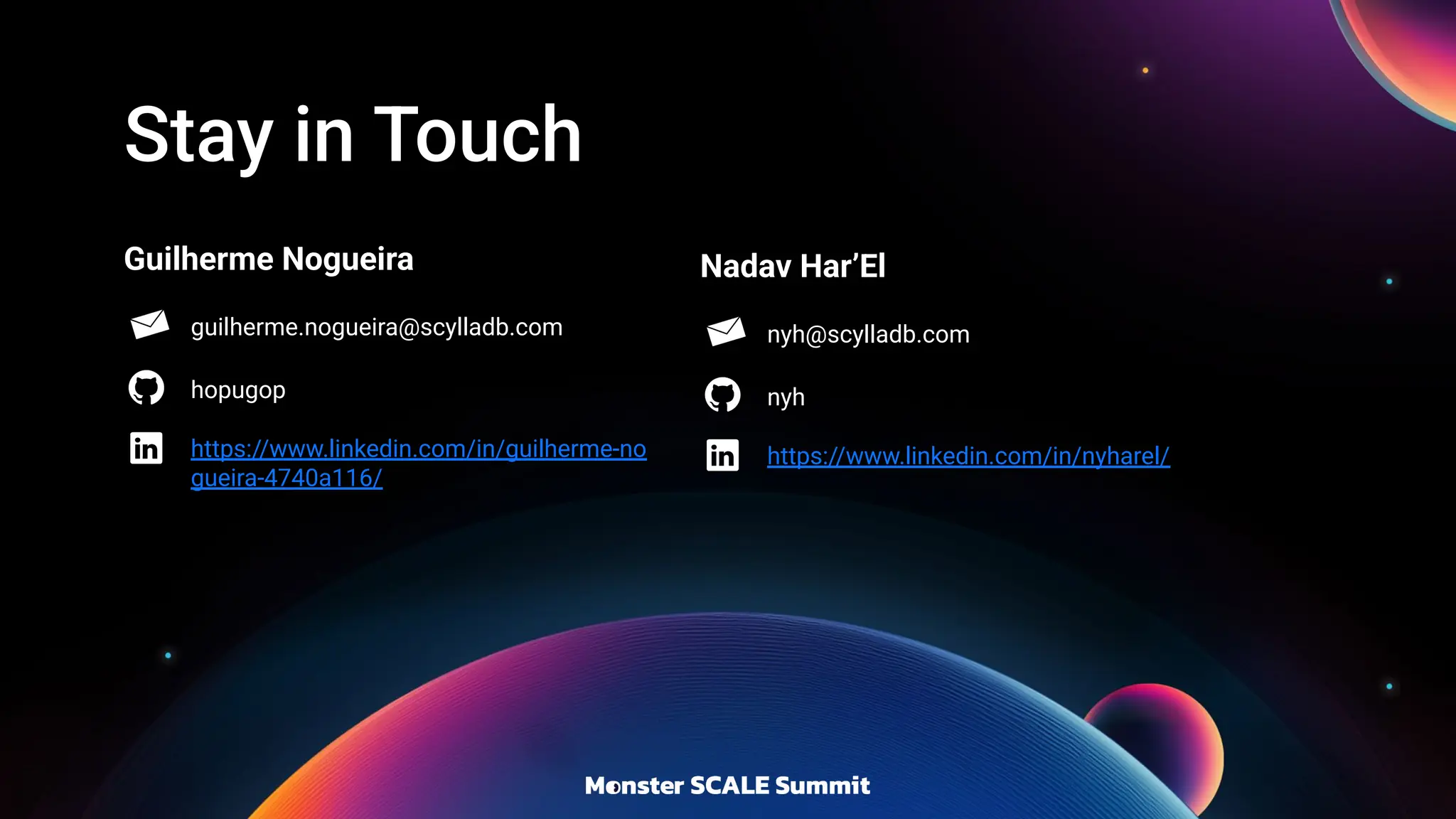 Stay in Touch

Guilherme Nogueira

guilherme.nogueira@scylladb.com

hopugop

https://www.linkedin.com/in/guilherme-nogueira-4740a116/

Nadav Har'El

nyh@scylladb.com

nyh

https://www.linkedin.com/in/nyharel/

Monster SCALE Summit